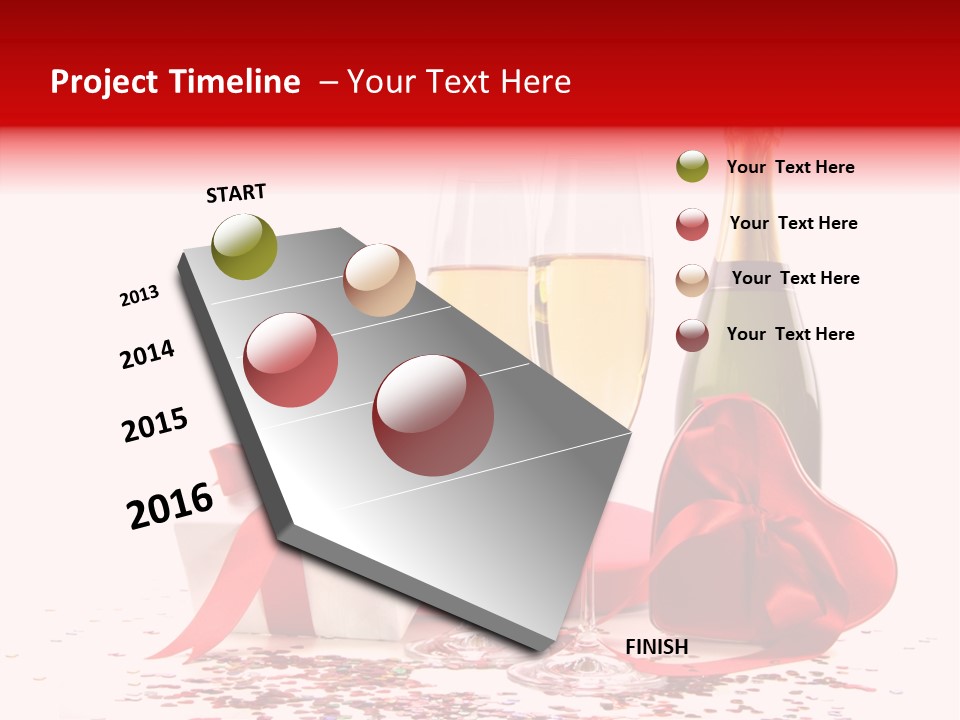 Project Timeline – Your Text Here

START

2013

2014

2015

2016

FINISH

Your Text Here

Your Text Here

Your Text Here

Your Text Here